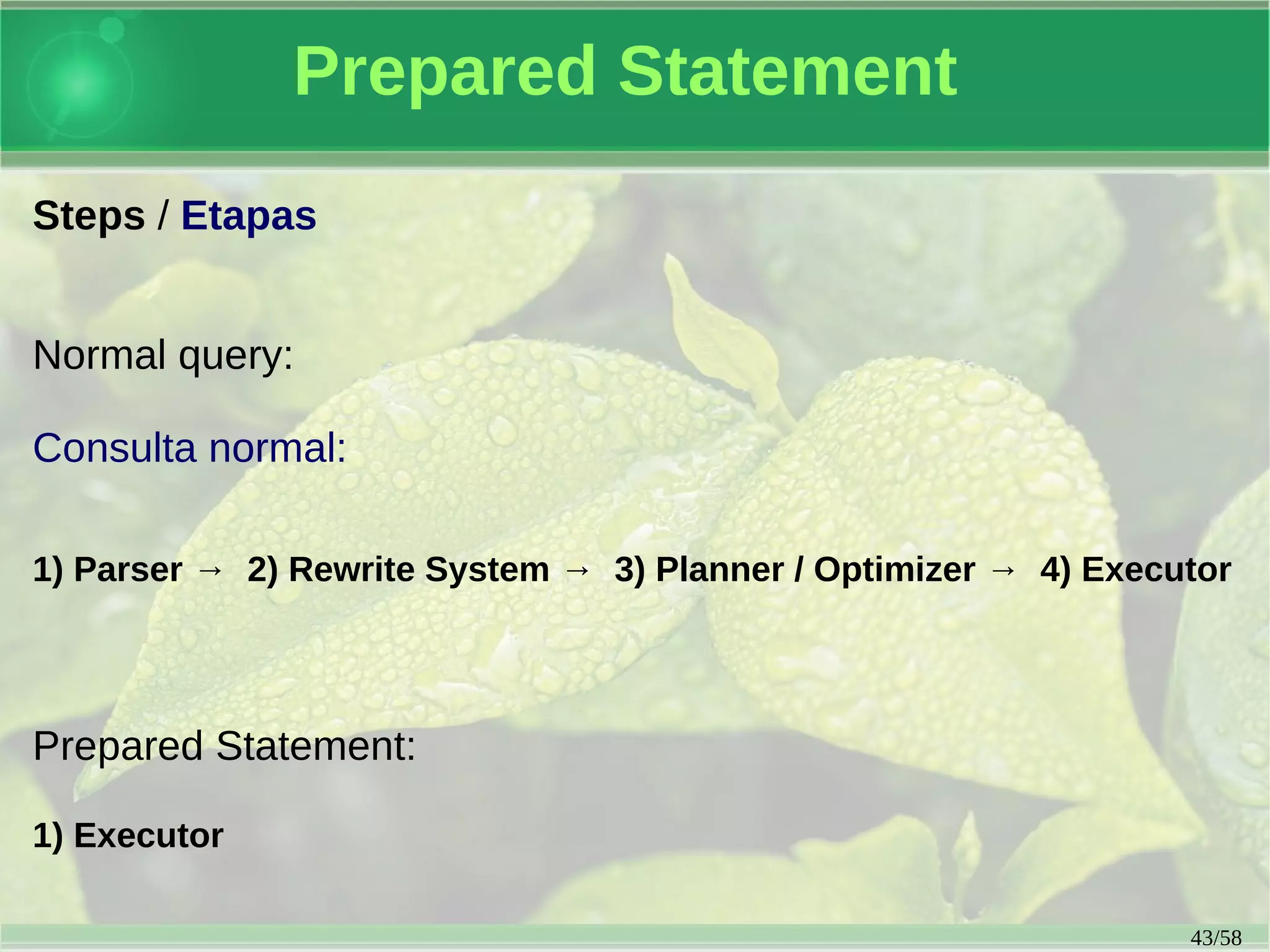 Prepared Statement

Steps / Etapas

Normal query:

Consulta normal:

1) Parser → 2) Rewrite System → 3) Planner / Optimizer → 4) Executor

Prepared Statement:

1) Executor

43/58